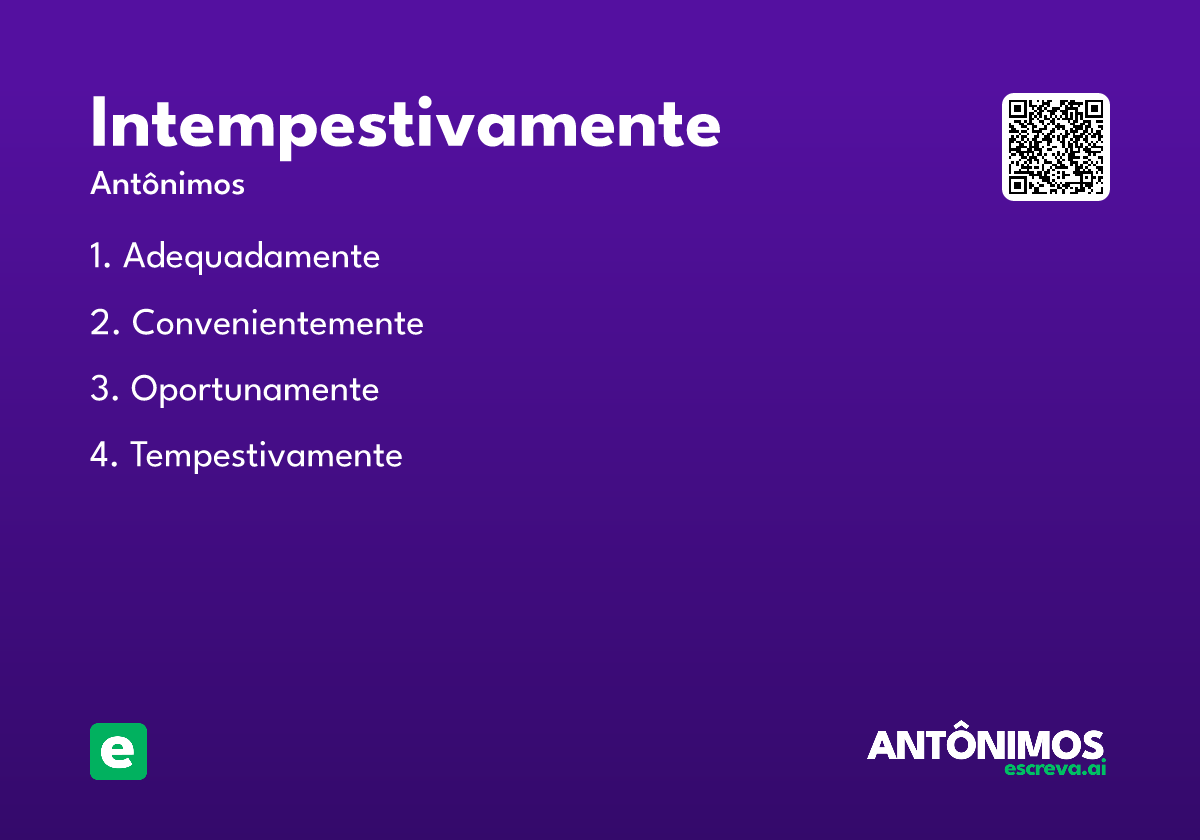 Intempestivamente
Antônimos

1. Adequadamente

2. Convenientemente

3. Oportunamente

4. Tempestivamente

e

ANTÔNIMOS
escreva.ai